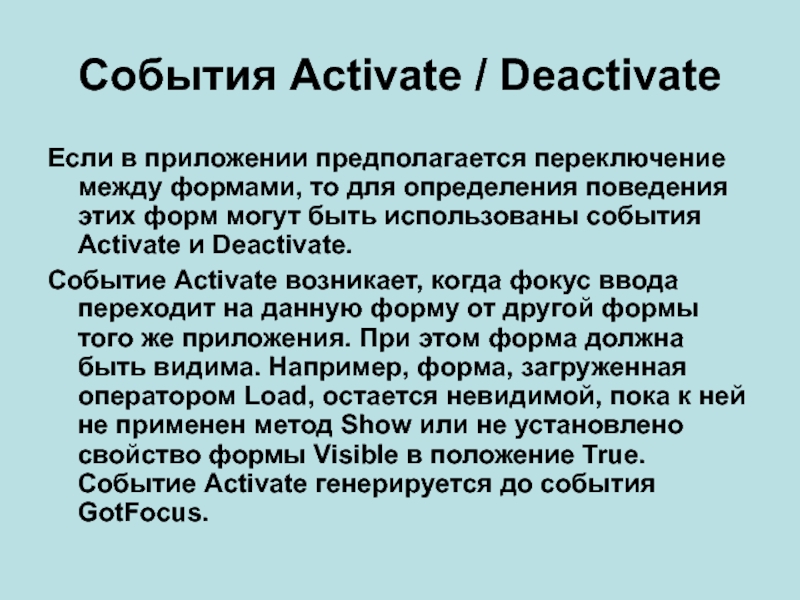 События Activate / Deactivate

Если в приложении предполагается переключение между формами, то для определения поведения этих форм могут быть использованы события Activate и Deactivate.

Событие Activate возникает, когда фокус ввода переходит на данную форму от другой формы того же приложения. При этом форма должна быть видима. Например, форма, загруженная оператором Load, остается невидимой, пока к ней не применен метод Show или не установлено свойство формы Visible в положение True. Событие Activate генерируется до события GotFocus.